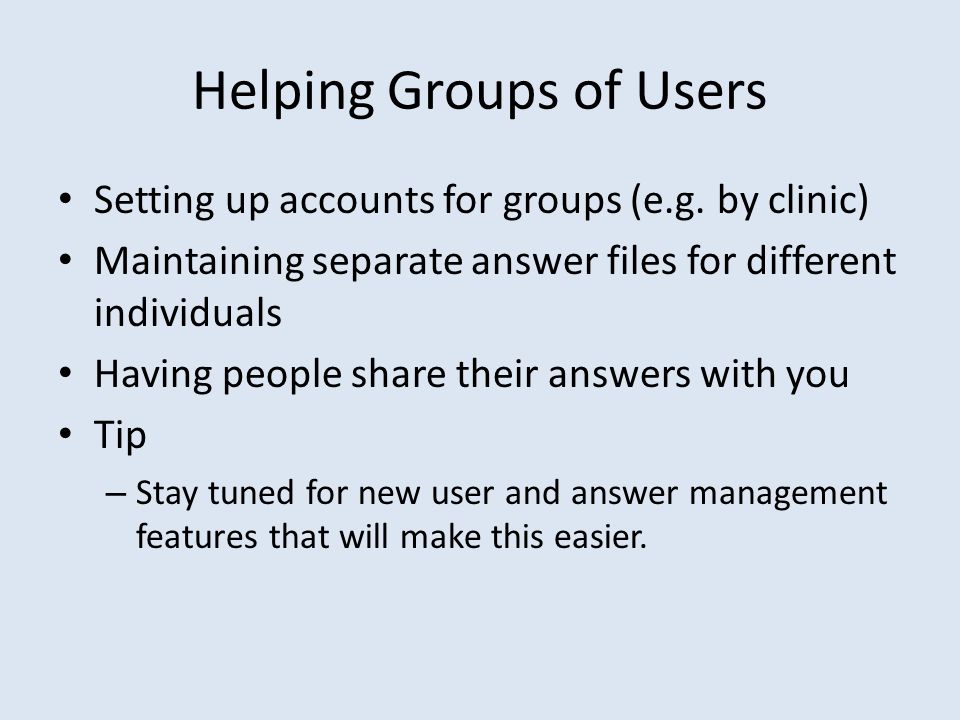 Helping Groups of Users

• Setting up accounts for groups (e.g. by clinic)
• Maintaining separate answer files for different individuals
• Having people share their answers with you
• Tip
  – Stay tuned for new user and answer management features that will make this easier.